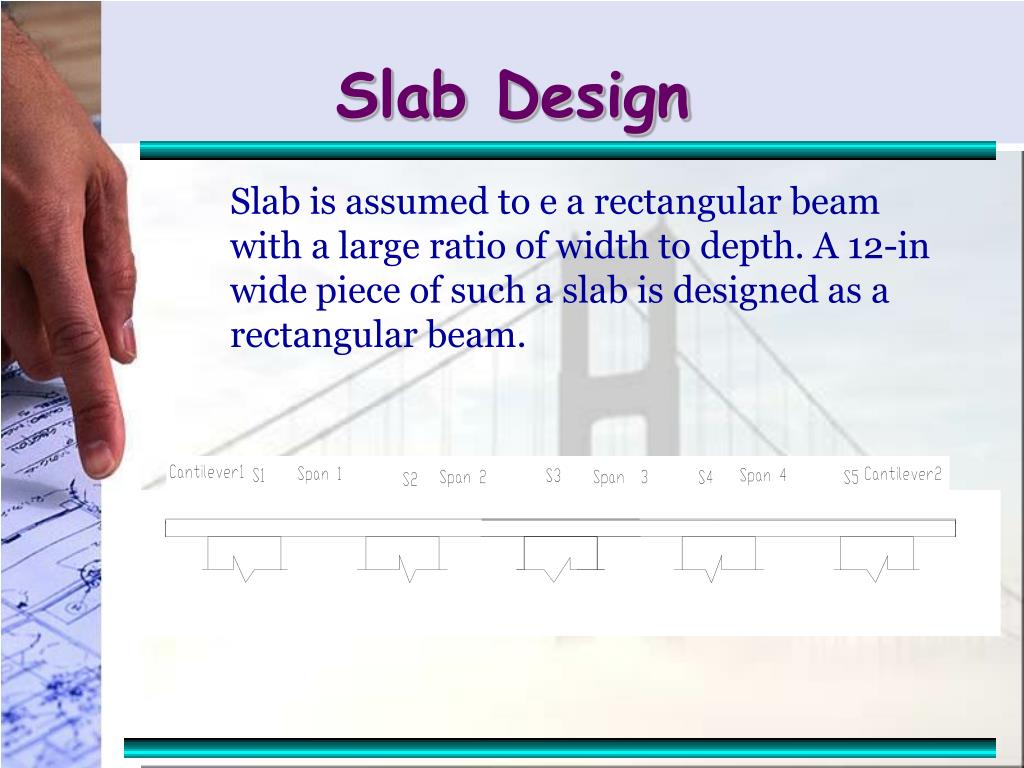 Slab Design

Slab is assumed to e a rectangular beam with a large ratio of width to depth. A 12-in wide piece of such a slab is designed as a rectangular beam.

Cantilever1 S1 Span 1 S2 Span 2 S3 Span 3 S4 Span 4 S5 Cantilever2